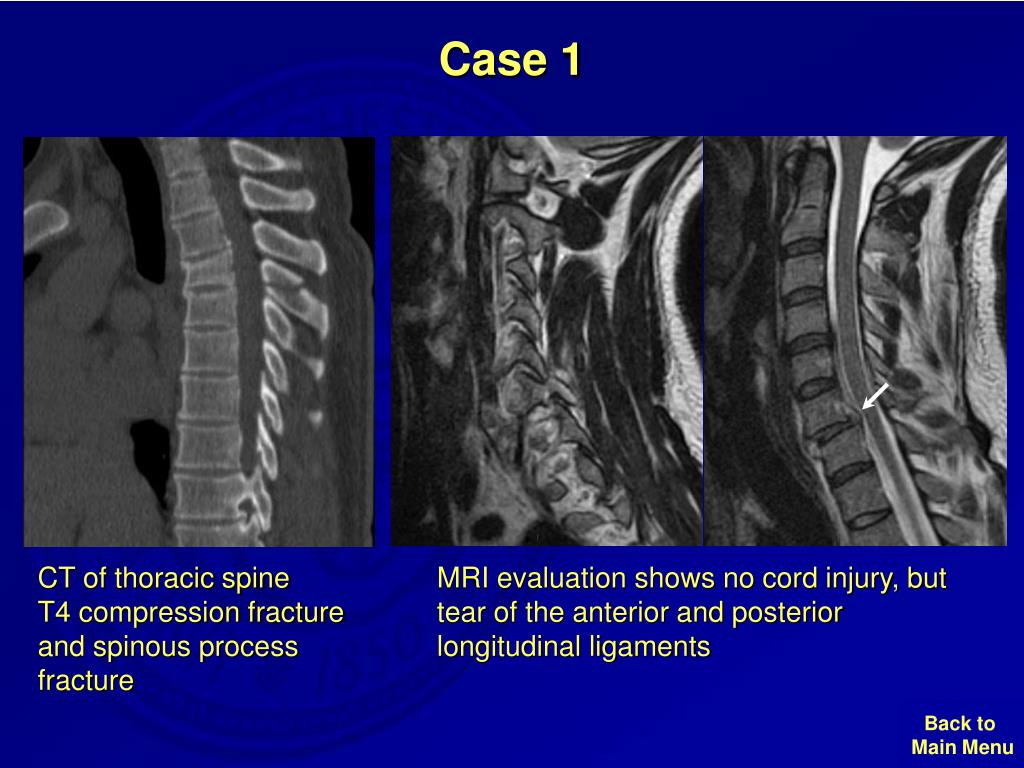 Case 1

CT of thoracic spine
T4 compression fracture and spinous process fracture

MRI evaluation shows no cord injury, but tear of the anterior and posterior longitudinal ligaments

Back to
Main Menu